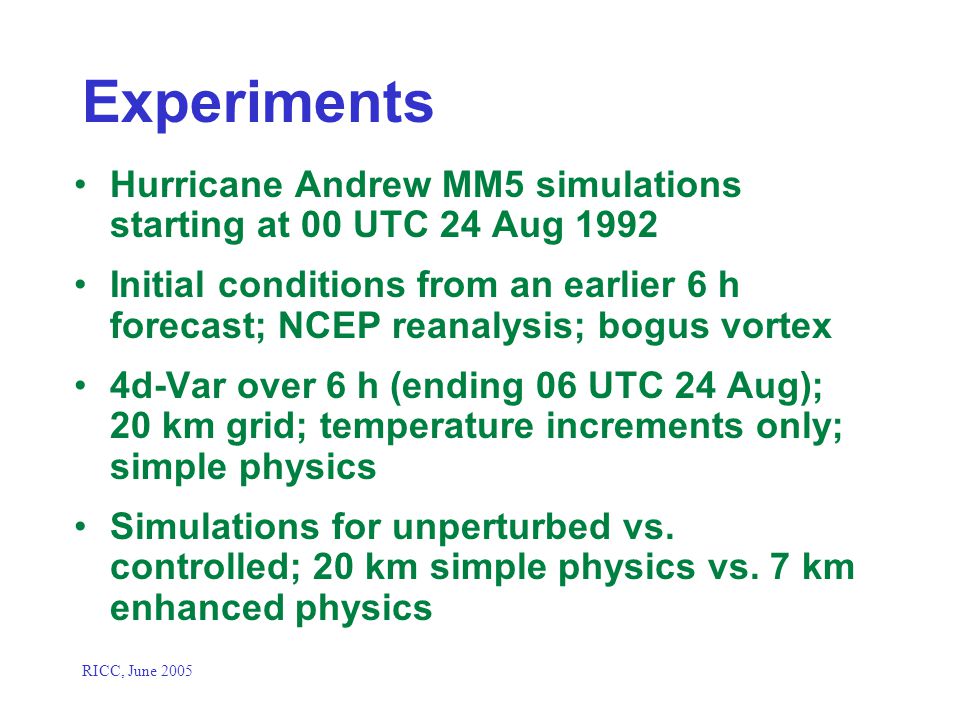 Experiments

• Hurricane Andrew MM5 simulations starting at 00 UTC 24 Aug 1992

• Initial conditions from an earlier 6 h forecast; NCEP reanalysis; bogus vortex

• 4d-Var over 6 h (ending 06 UTC 24 Aug); 20 km grid; temperature increments only; simple physics

• Simulations for unperturbed vs. controlled; 20 km simple physics vs. 7 km enhanced physics

RICC, June 2005